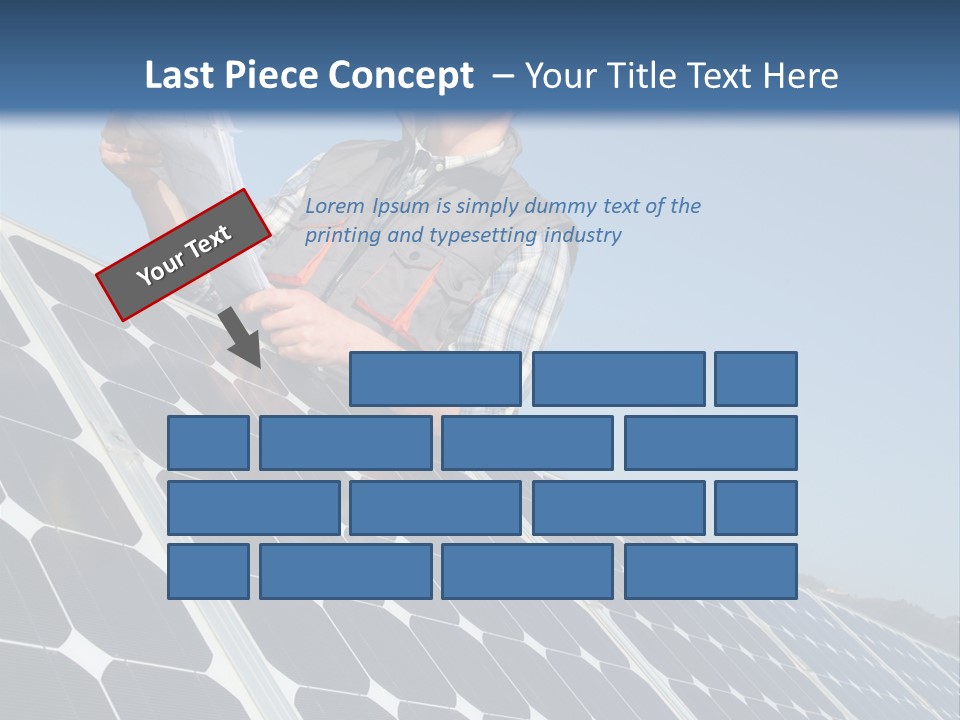 Last Piece Concept – Your Title Text Here

Your Text

Lorem Ipsum is simply dummy text of the printing and typesetting industry